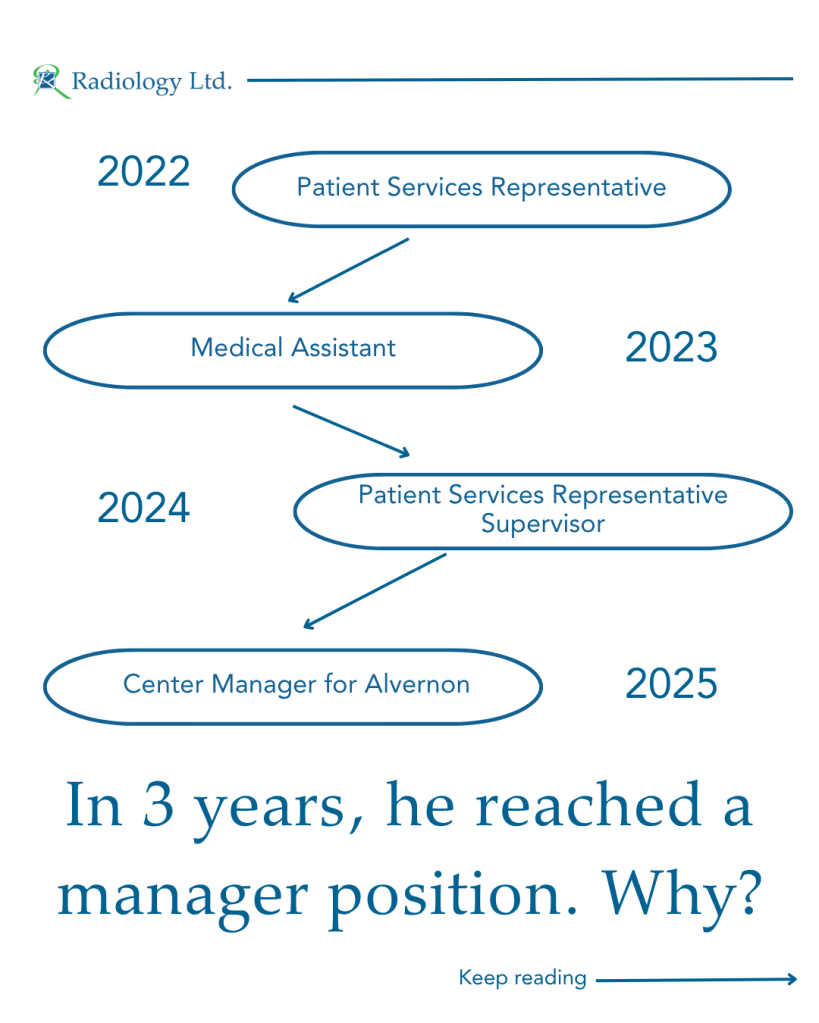 Radiology Ltd.

2022
Patient Services Representative

Medical Assistant
2023

2024
Patient Services Representative Supervisor

Center Manager for Alvernon
2025

In 3 years, he reached a manager position. Why?

Keep reading